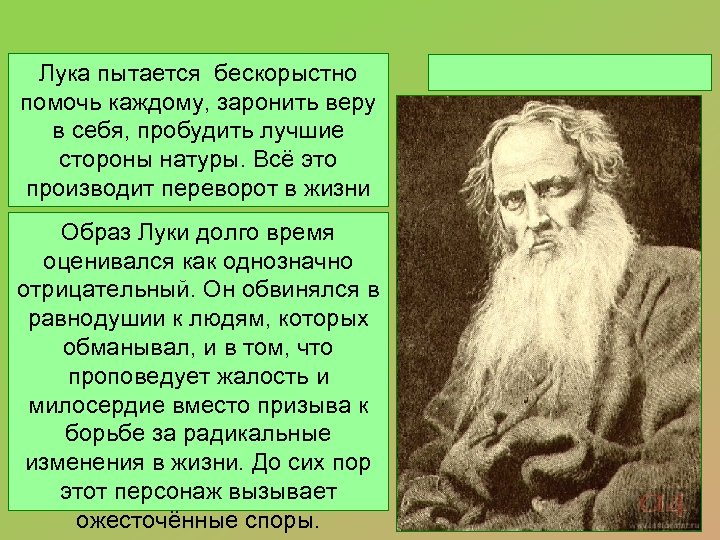 Лука пытается бескорыстно помочь каждому, заронить веру в себя, пробудить лучшие стороны натуры. Всё это производит переворот в жизни

Образ Луки долго время оценивался как однозначно отрицательный. Он обвинялся в равнодушии к людям, которых обманывал, и в том, что проповедует жалость и милосердие вместо призыва к борьбе за радикальные изменения в жизни. До сих пор этот персонаж вызывает ожесточённые споры.